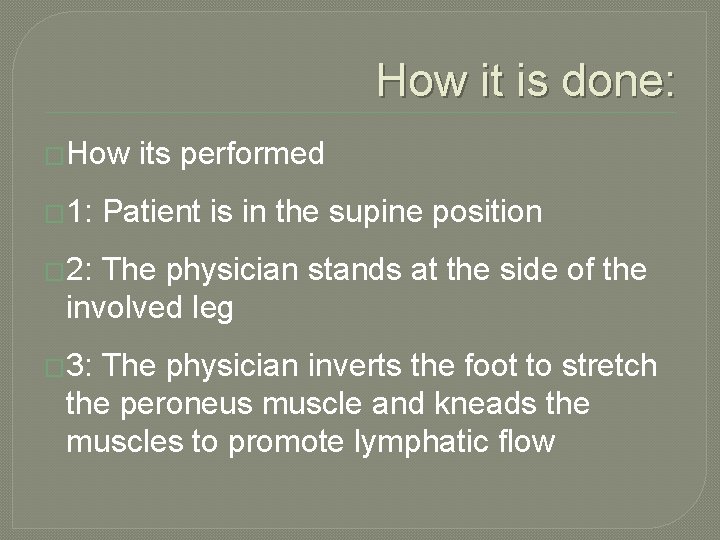 How it is done:

How its performed

1: Patient is in the supine position

2: The physician stands at the side of the involved leg

3: The physician inverts the foot to stretch the peroneus muscle and kneads the muscles to promote lymphatic flow